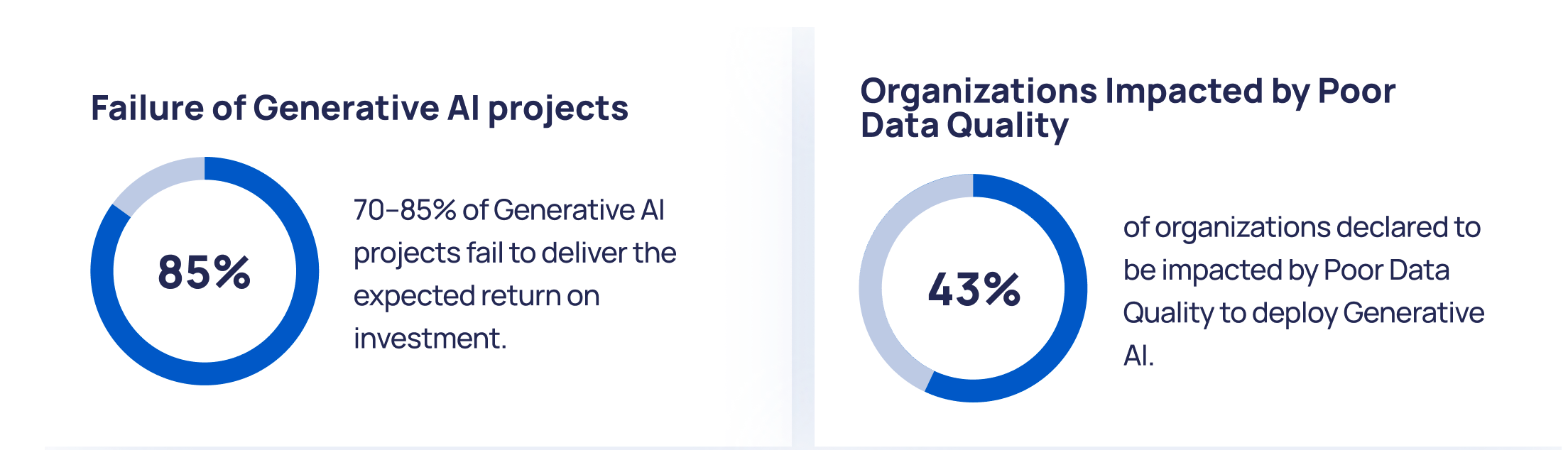 Failure of Generative AI projects

85%

70–85% of Generative AI projects fail to deliver the expected return on investment.

Organizations Impacted by Poor Data Quality

43%

of organizations declared to be impacted by Poor Data Quality to deploy Generative AI.